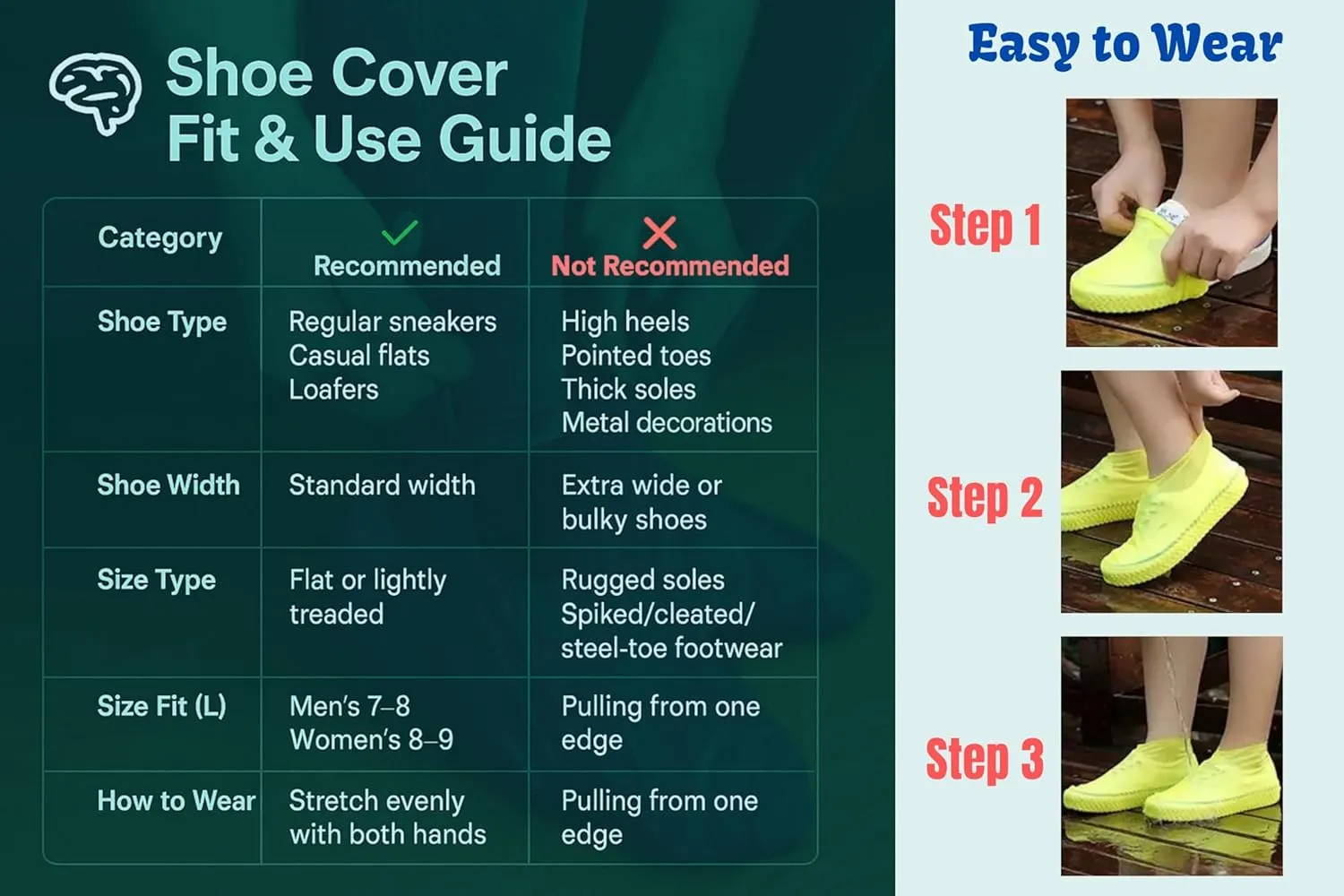 Shoe Cover
Fit & Use Guide

| Category | Recommended | Not Recommended |
|---|---|---|
| Shoe Type | Regular sneakers Casual flats Loafers | High heels Pointed toes Thick soles Metal decorations |
| Shoe Width | Standard width | Extra wide or bulky shoes |
| Size Type | Flat or lightly treaded | Rugged soles Spiked/cleated/ steel-toe footwear |
| Size Fit (L) | Men's 7–8 Women's 8–9 | Pulling from one edge |
| How to Wear | Stretch evenly with both hands | Pulling from one edge |

Easy to Wear

Step 1

Step 2

Step 3